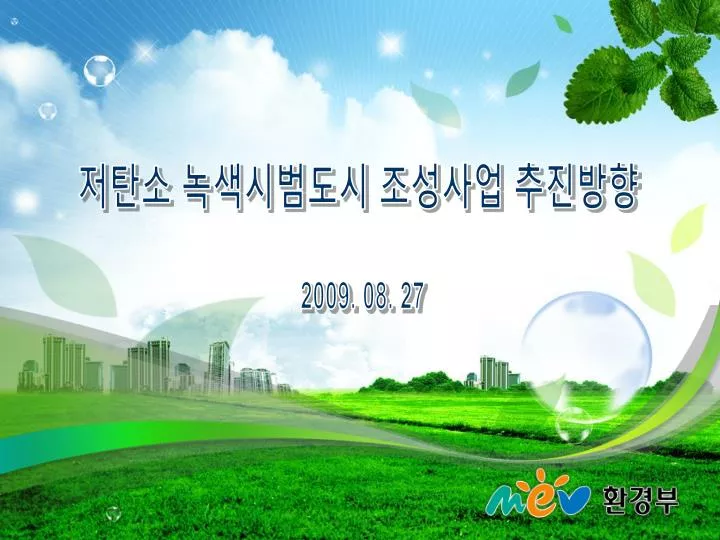 저탄소 녹색시범도시 조성사업 추진방향

2009. 08. 27

mev 환경부